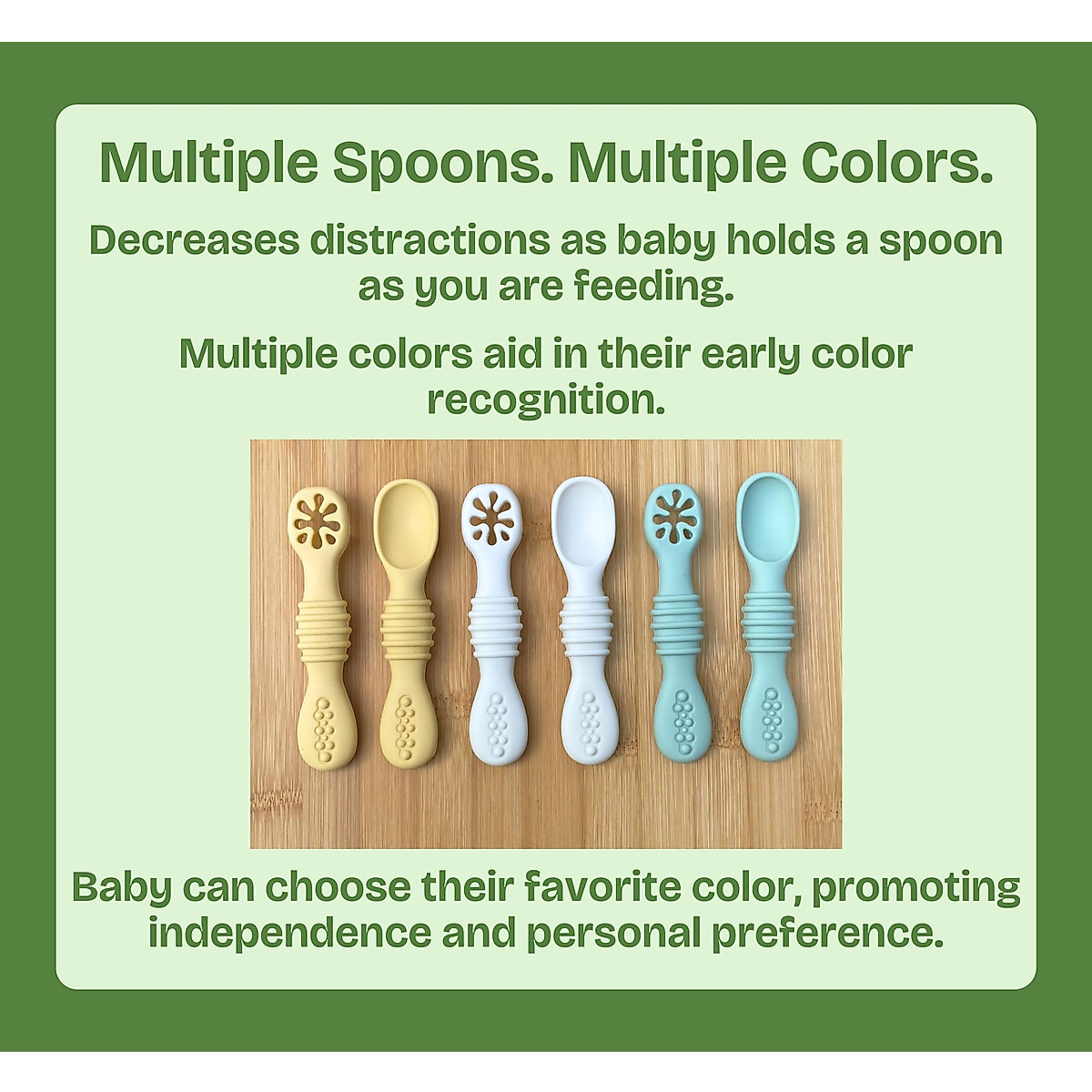 Multiple Spoons. Multiple Colors.

Decreases distractions as baby holds a spoon as you are feeding.

Multiple colors aid in their early color recognition.

Baby can choose their favorite color, promoting independence and personal preference.